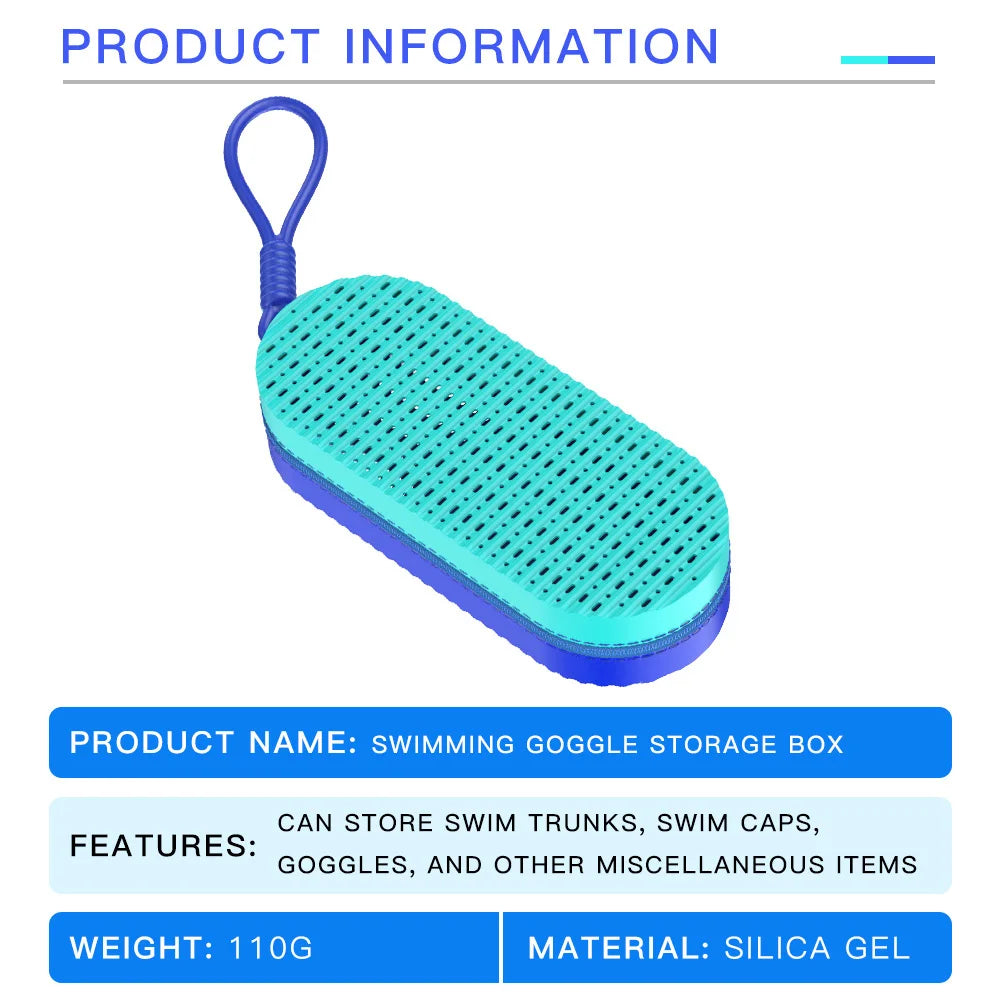 PRODUCT INFORMATION

PRODUCT NAME: SWIMMING GOGGLE STORAGE BOX

FEATURES: CAN STORE SWIM TRUNKS, SWIM CAPS, GOGGLES, AND OTHER MISCELLANEOUS ITEMS

WEIGHT: 110G

MATERIAL: SILICA GEL